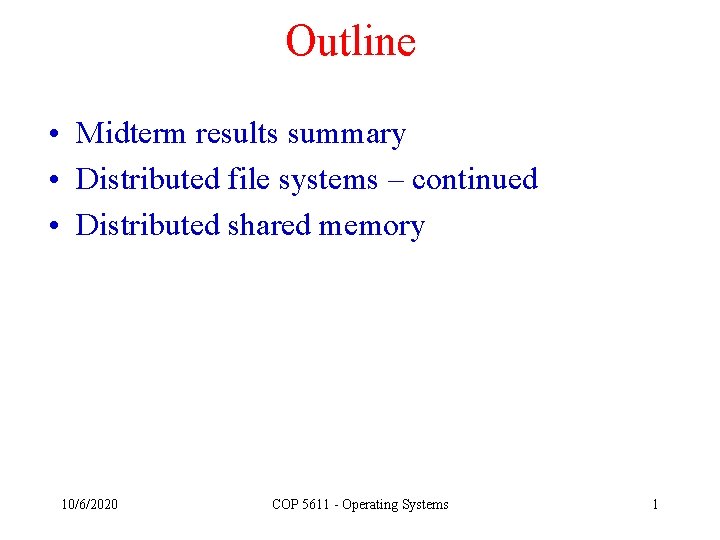 Outline

• Midterm results summary
• Distributed file systems – continued
• Distributed shared memory

10/6/2020 COP 5611 - Operating Systems 1